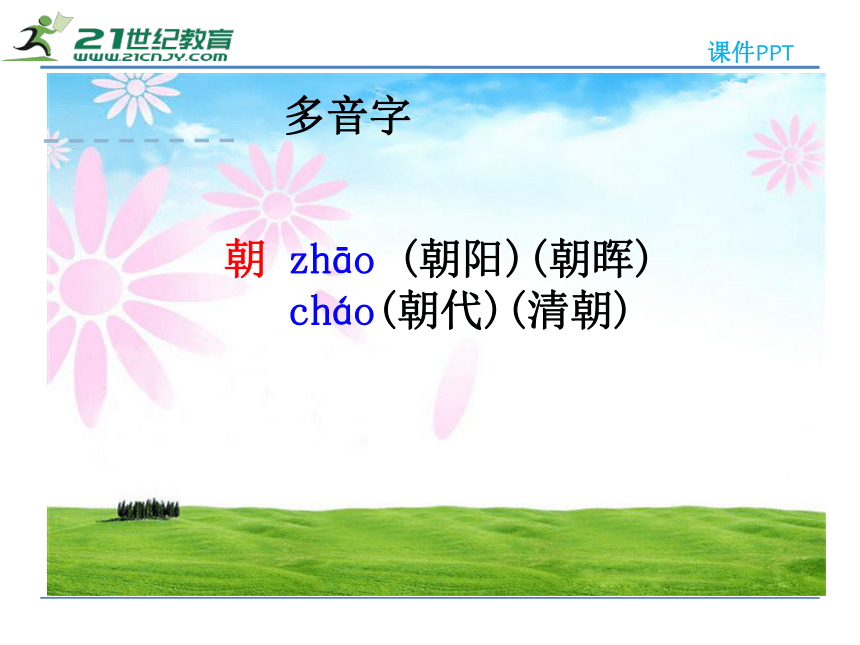 21世纪教育
WWW.21CNJY.COM

课件PPT

多音字

朝 zhāo （朝阳）（朝晖）
cháo（朝代）（清朝）